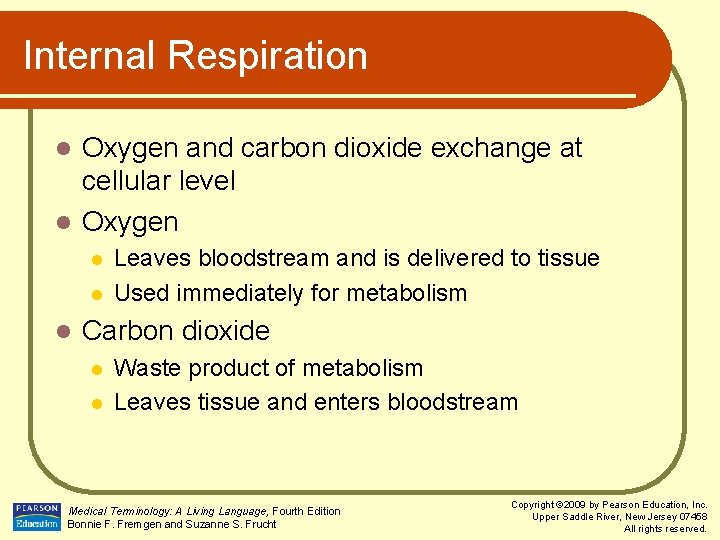 Internal Respiration

- Oxygen and carbon dioxide exchange at cellular level
- Oxygen
  - Leaves bloodstream and is delivered to tissue
  - Used immediately for metabolism
- Carbon dioxide
  - Waste product of metabolism
  - Leaves tissue and enters bloodstream

PEARSON Education

Medical Terminology: A Living Language, Fourth Edition
Bonnie F. Fremgen and Suzanne S. Frucht

Copyright ©2009 by Pearson Education, Inc.
Upper Saddle River, New Jersey 07458
All rights reserved.